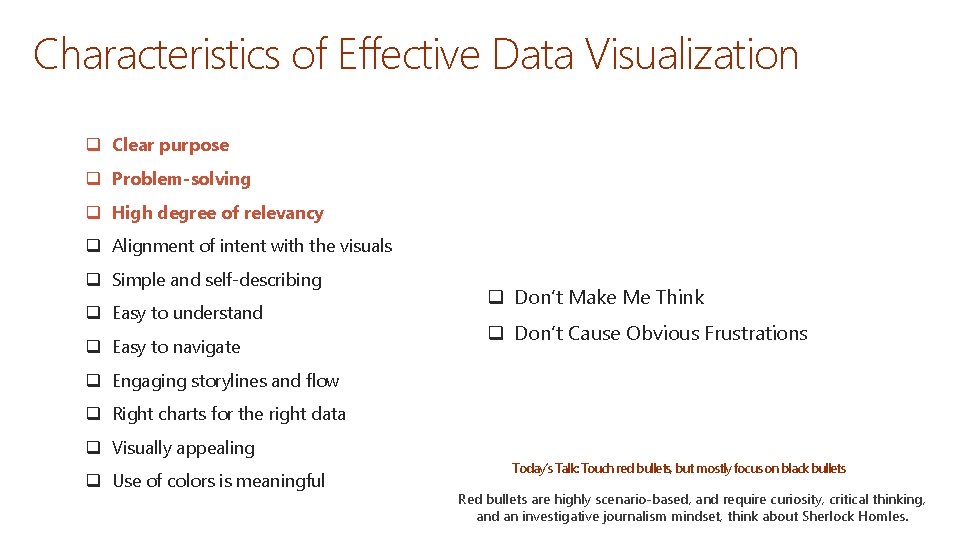 Characteristics of Effective Data Visualization

❑ Clear purpose
❑ Problem-solving
❑ High degree of relevancy
❑ Alignment of intent with the visuals
❑ Simple and self-describing
❑ Easy to understand
❑ Easy to navigate
❑ Engaging storylines and flow
❑ Right charts for the right data
❑ Visually appealing
❑ Use of colors is meaningful

❑ Don't Make Me Think
❑ Don't Cause Obvious Frustrations

Today's Talk: Touch red bullets, but mostly focus on black bullets

Red bullets are highly scenario-based, and require curiosity, critical thinking, and an investigative journalism mindset, think about Sherlock Homles.